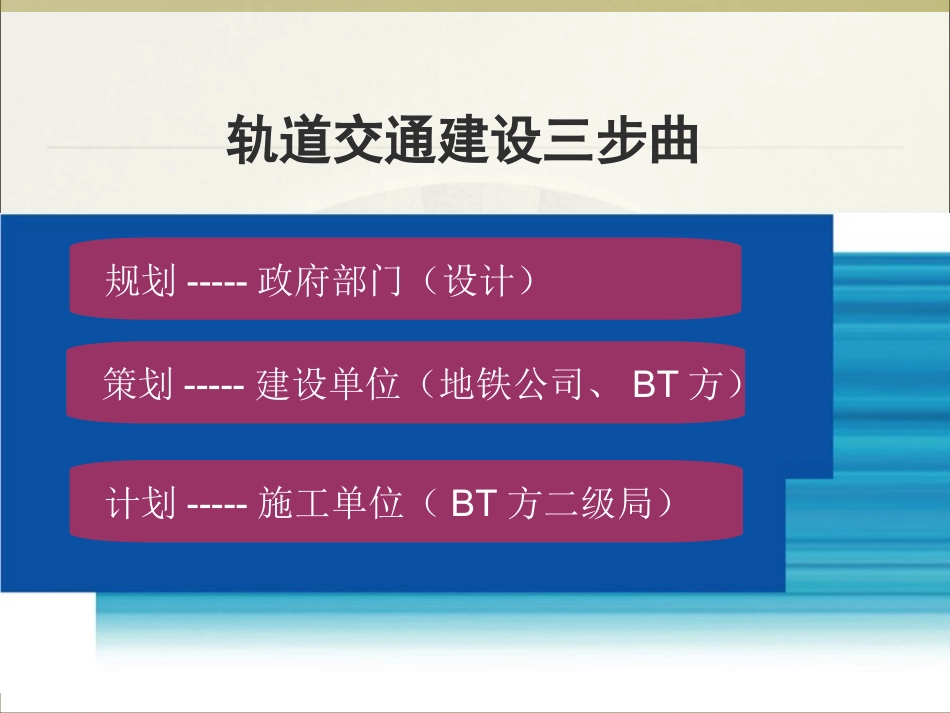 轨道交通建设三步曲

规划 ----- 政府部门（设计）

策划 ----- 建设单位（地铁公司、 BT 方）

计划 ----- 施工单位（ BT 方二级局）